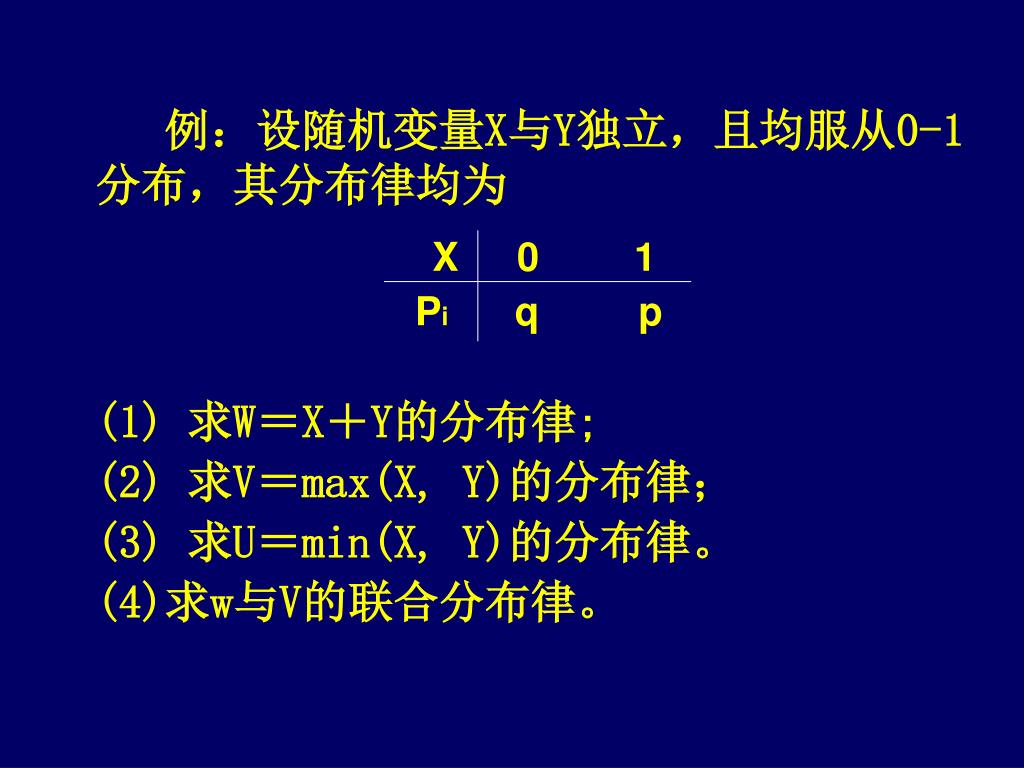 例：设随机变量X与Y独立，且均服从0-1分布，其分布律均为

| X | 0 | 1 |
|---|---|---|
| $P_i$ | q | p |

(1) 求W＝X＋Y的分布律;
(2) 求V＝max(X, Y)的分布律；
(3) 求U＝min(X, Y)的分布律。
(4)求w与V的联合分布律。